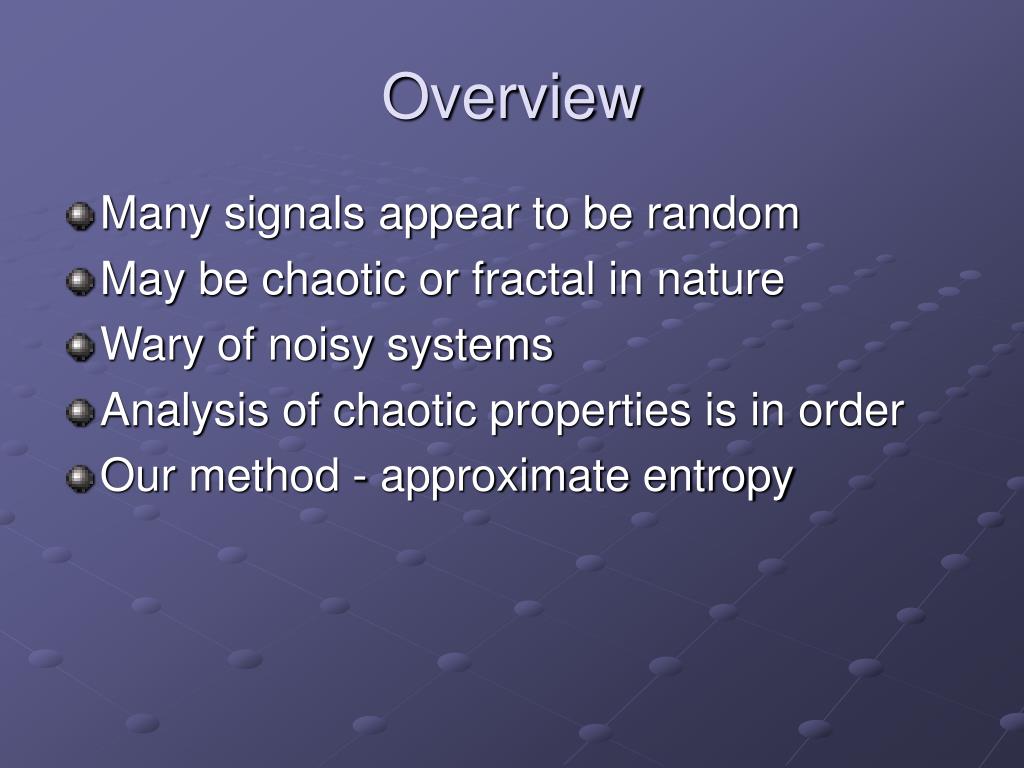 Overview

Many signals appear to be random
May be chaotic or fractal in nature
Wary of noisy systems
Analysis of chaotic properties is in order
Our method - approximate entropy